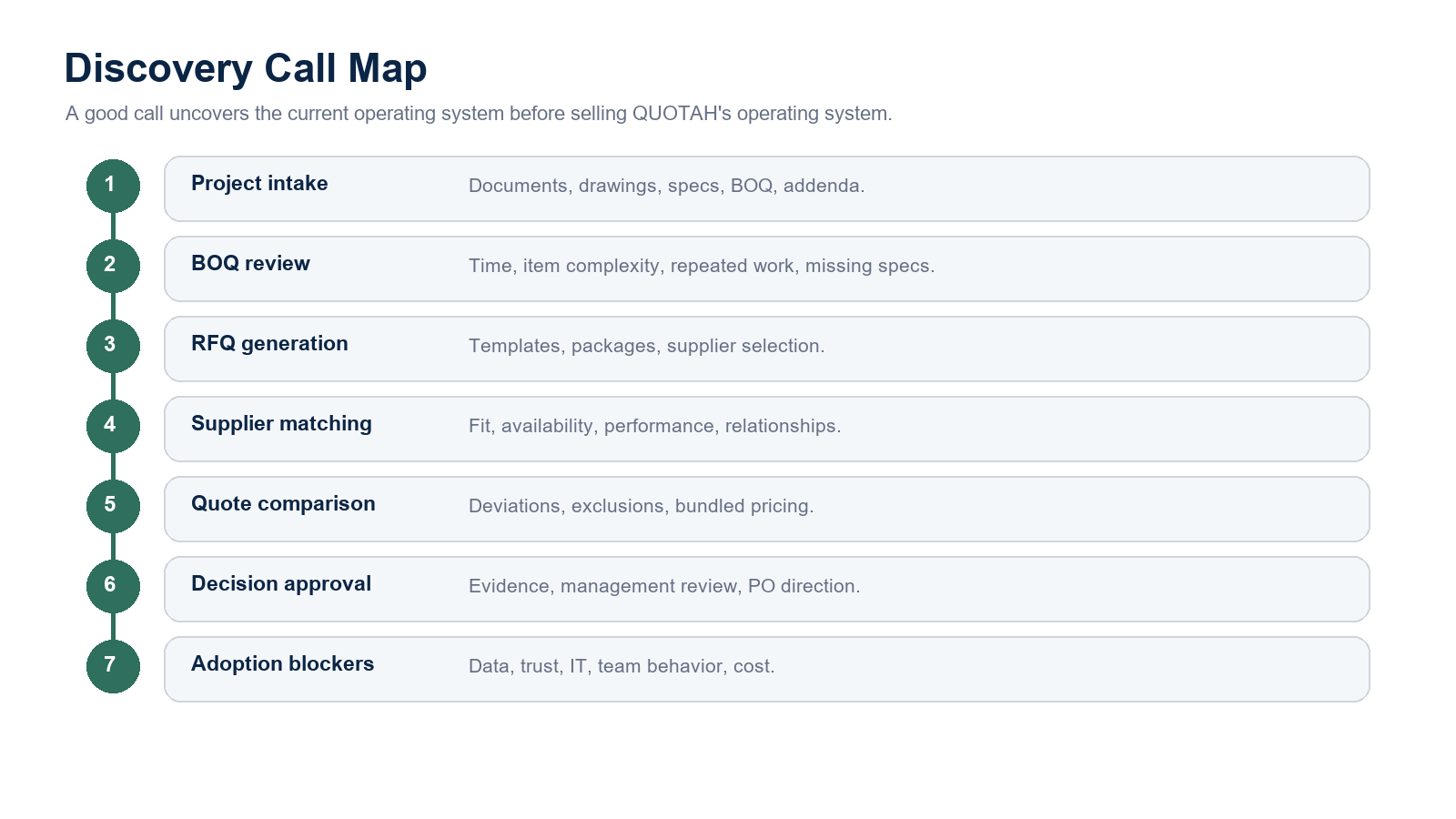 Discovery Call Map

A good call uncovers the current operating system before selling QUOTAH's operating system.

1 Project intake Documents, drawings, specs, BOQ, addenda.

2 BOQ review Time, item complexity, repeated work, missing specs.

3 RFQ generation Templates, packages, supplier selection.

4 Supplier matching Fit, availability, performance, relationships.

5 Quote comparison Deviations, exclusions, bundled pricing.

6 Decision approval Evidence, management review, PO direction.

7 Adoption blockers Data, trust, IT, team behavior, cost.